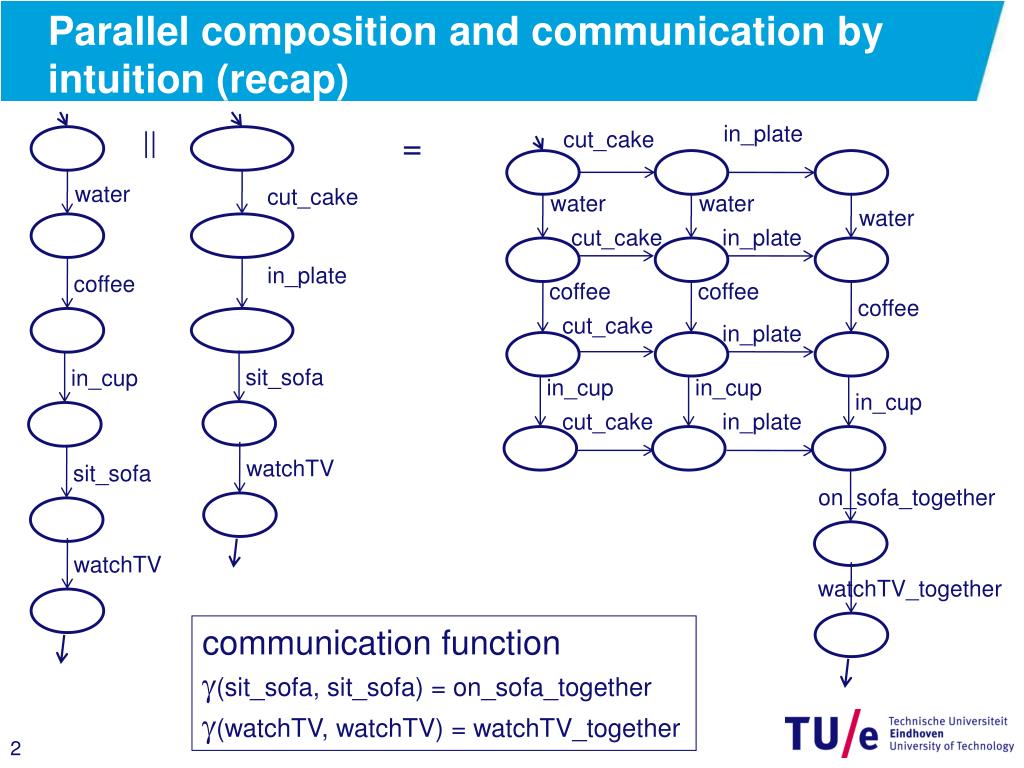 Parallel composition and communication by intuition (recap)

||

=

water
coffee
in_cup
sit_sofa
watchTV

cut_cake
in_plate
sit_sofa
watchTV

cut_cake
in_plate
water
water
water
cut_cake
in_plate
coffee
coffee
coffee
cut_cake
in_plate
in_cup
in_cup
in_cup
cut_cake
in_plate
on_sofa_together
watchTV_together

communication function
$\gamma$(sit_sofa, sit_sofa) = on_sofa_together
$\gamma$(watchTV, watchTV) = watchTV_together

2

TU/e Technische Universiteit Eindhoven University of Technology